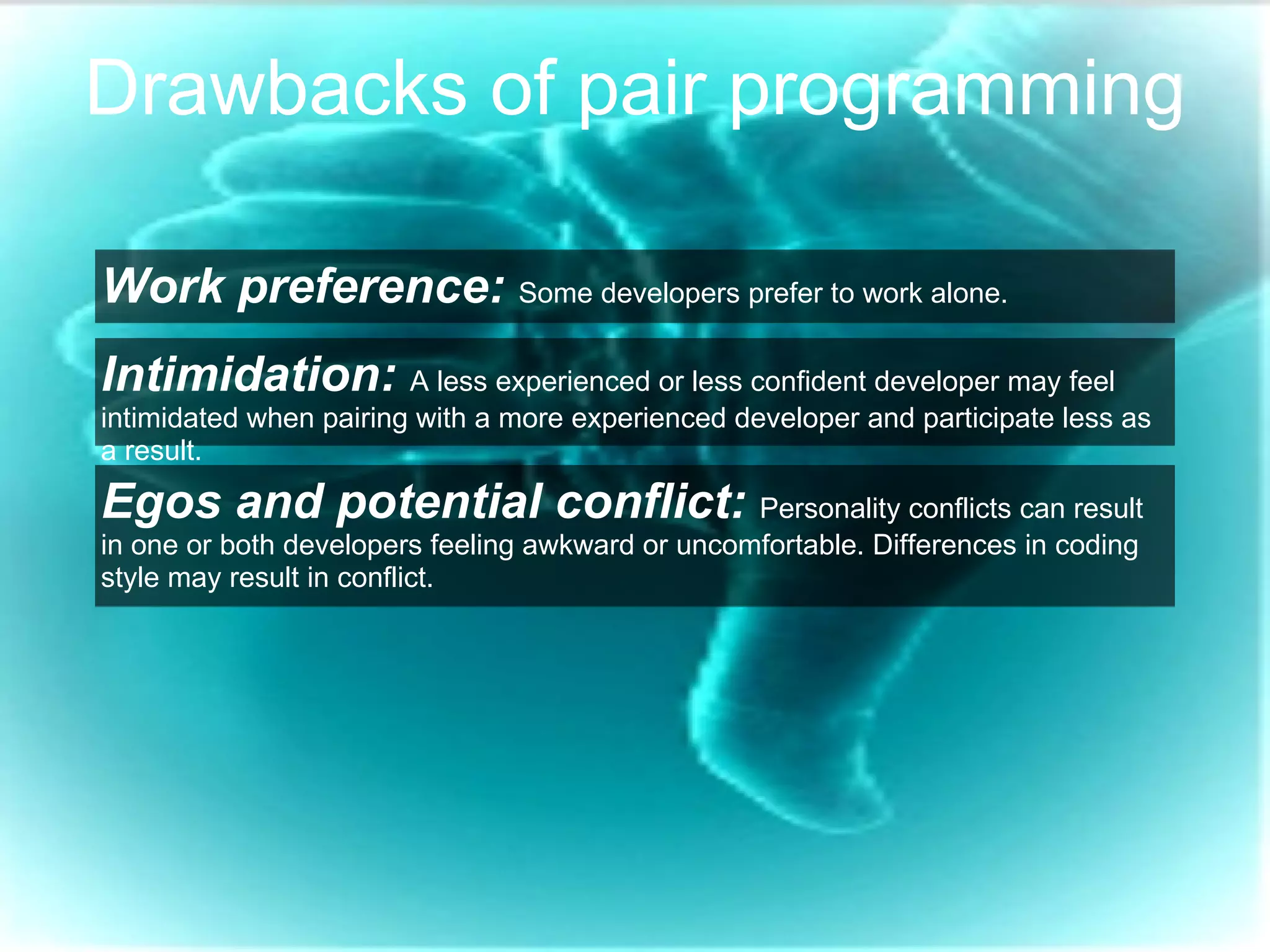 Drawbacks of pair programming

Work preference: Some developers prefer to work alone.

Intimidation: A less experienced or less confident developer may feel intimidated when pairing with a more experienced developer and participate less as a result.

Egos and potential conflict: Personality conflicts can result in one or both developers feeling awkward or uncomfortable. Differences in coding style may result in conflict.